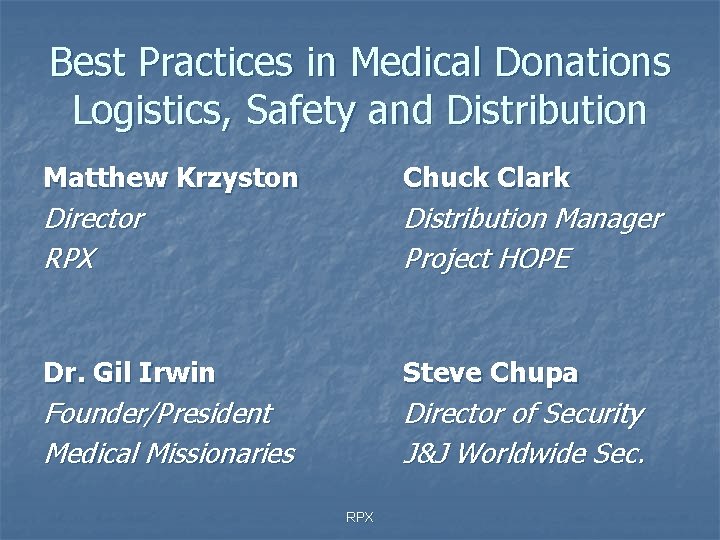 Best Practices in Medical Donations Logistics, Safety and Distribution

Matthew Krzyston
Director
RPX

Dr. Gil Irwin
Founder/President
Medical Missionaries

Chuck Clark
Distribution Manager
Project HOPE

Steve Chupa
Director of Security
J&J Worldwide Sec.

RPX